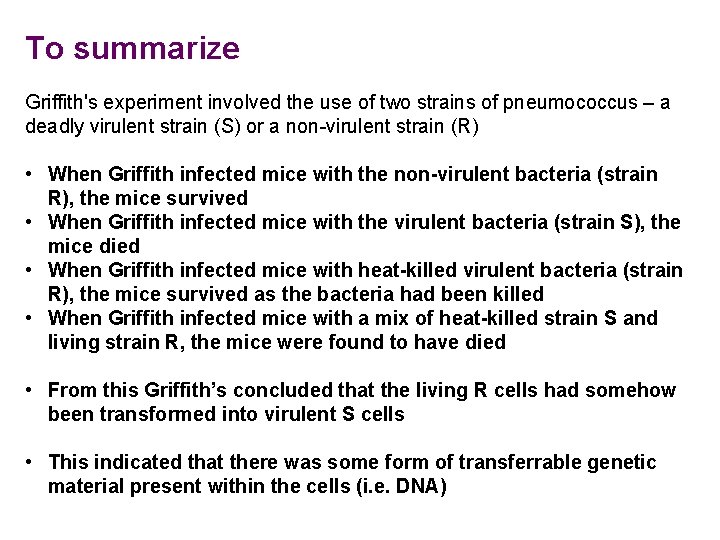 To summarize

Griffith's experiment involved the use of two strains of pneumococcus – a deadly virulent strain (S) or a non-virulent strain (R)

• When Griffith infected mice with the non-virulent bacteria (strain R), the mice survived
• When Griffith infected mice with the virulent bacteria (strain S), the mice died
• When Griffith infected mice with heat-killed virulent bacteria (strain R), the mice survived as the bacteria had been killed
• When Griffith infected mice with a mix of heat-killed strain S and living strain R, the mice were found to have died

• From this Griffith's concluded that the living R cells had somehow been transformed into virulent S cells

• This indicated that there was some form of transferrable genetic material present within the cells (i.e. DNA)